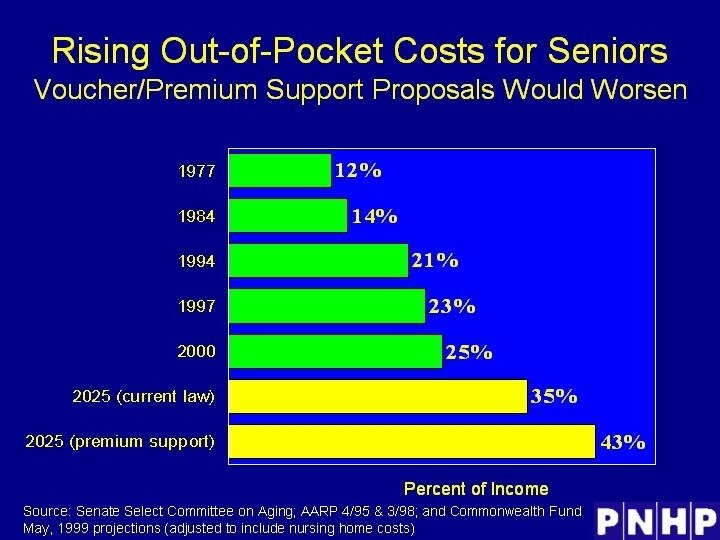 Rising Out-of-Pocket Costs for Seniors
Voucher/Premium Support Proposals Would Worsen

1977 12%
1984 14%
1994 21%
1997 23%
2000 25%
2025 (current law) 35%
2025 (premium support) 43%

Percent of Income

Source: Senate Select Committee on Aging; AARP 4/95 & 3/98; and Commonwealth Fund May, 1999 projections (adjusted to include nursing home costs)

PNHP